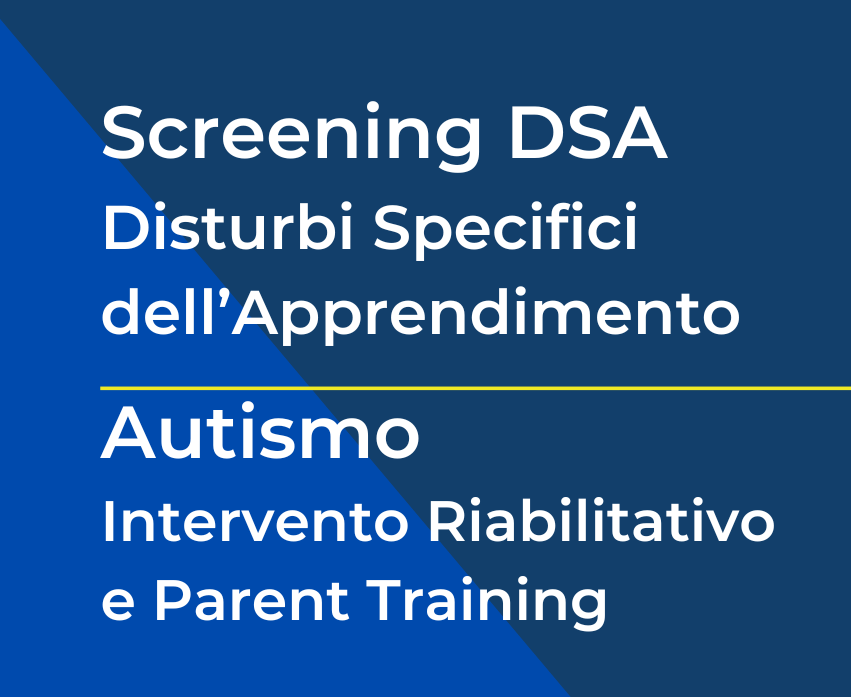 Screening DSA
Disturbi Specifici dell’Apprendimento

Autismo
Intervento Riabilitativo e Parent Training